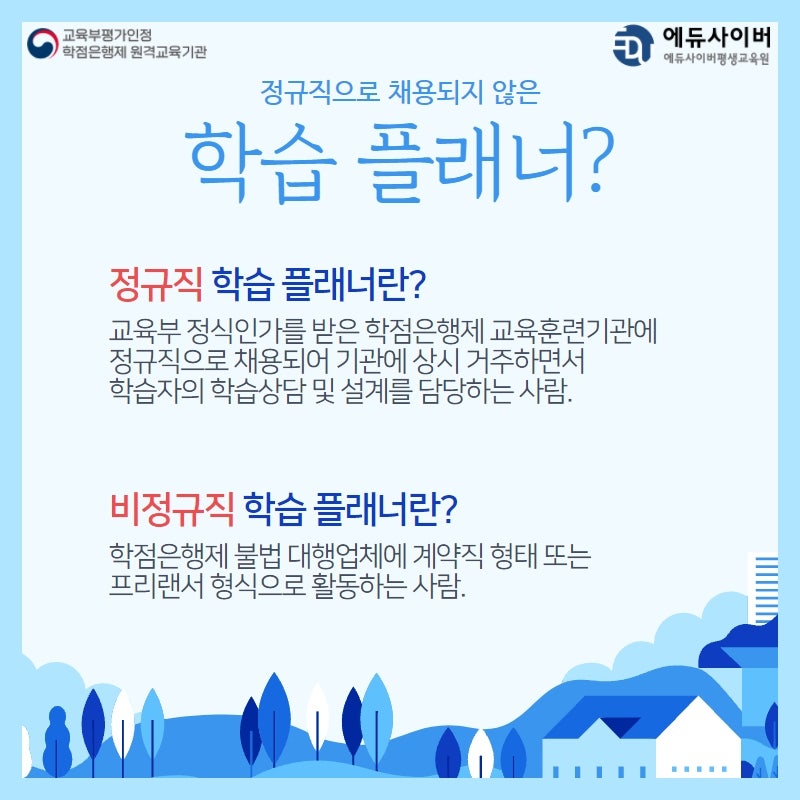 교육부평가인정
학점은행제 원격교육기관

에듀사이버
에듀사이버평생교육원

정규직으로 채용되지 않은

학습 플래너?

정규직 학습 플래너란?

교육부 정식인가를 받은 학점은행제 교육훈련기관에 정규직으로 채용되어 기관에 상시 거주하면서 학습자의 학습상담 및 설계를 담당하는 사람.

비정규직 학습 플래너란?

학점은행제 불법 대행업체에 계약직 형태 또는 프리랜서 형식으로 활동하는 사람.